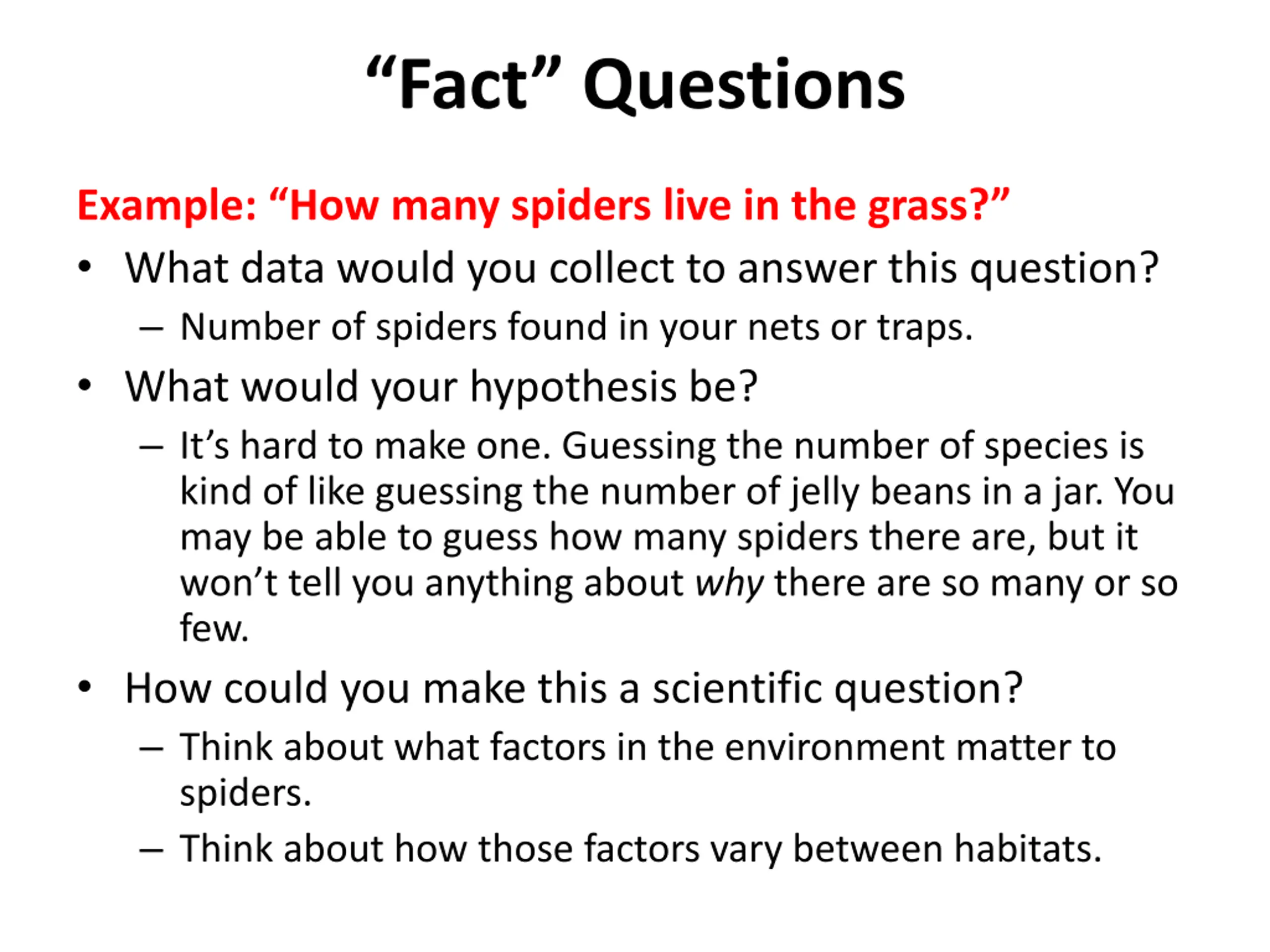 “Fact” Questions

Example: “How many spiders live in the grass?”

• What data would you collect to answer this question?
  – Number of spiders found in your nets or traps.
• What would your hypothesis be?
  – It’s hard to make one. Guessing the number of species is kind of like guessing the number of jelly beans in a jar. You may be able to guess how many spiders there are, but it won’t tell you anything about why there are so many or so few.
• How could you make this a scientific question?
  – Think about what factors in the environment matter to spiders.
  – Think about how those factors vary between habitats.